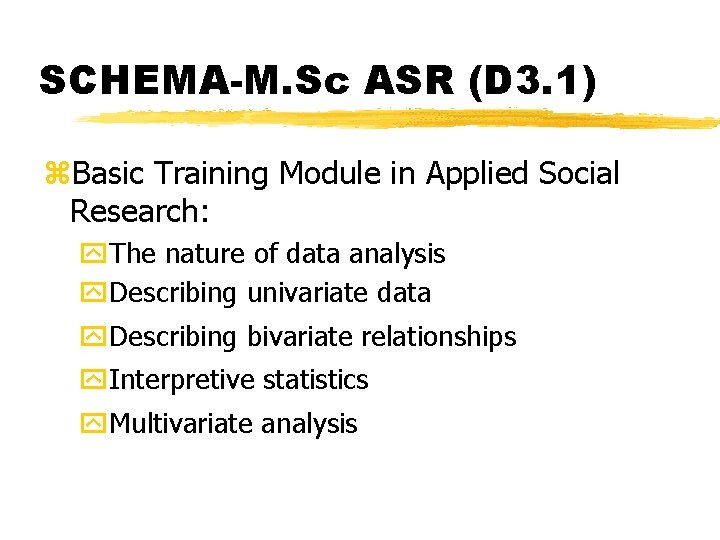 SCHEMA-M.Sc ASR (D3.1)

Basic Training Module in Applied Social Research:

The nature of data analysis

Describing univariate data

Describing bivariate relationships

Interpretive statistics

Multivariate analysis